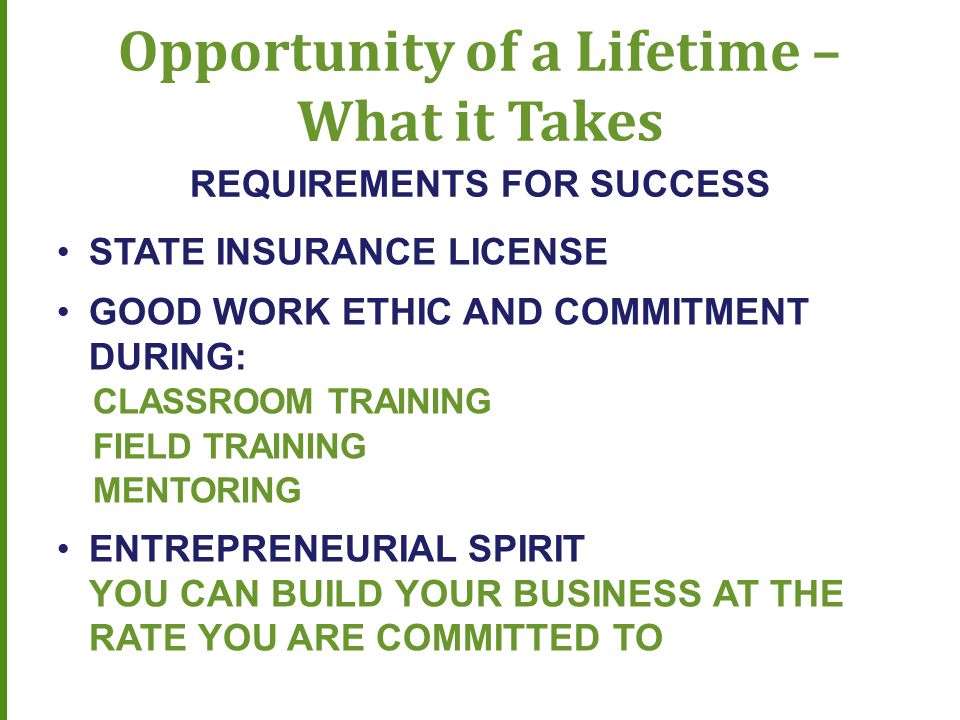 Opportunity of a Lifetime – What it Takes

REQUIREMENTS FOR SUCCESS

• STATE INSURANCE LICENSE

• GOOD WORK ETHIC AND COMMITMENT DURING:
CLASSROOM TRAINING
FIELD TRAINING
MENTORING

• ENTREPRENEURIAL SPIRIT
YOU CAN BUILD YOUR BUSINESS AT THE RATE YOU ARE COMMITTED TO